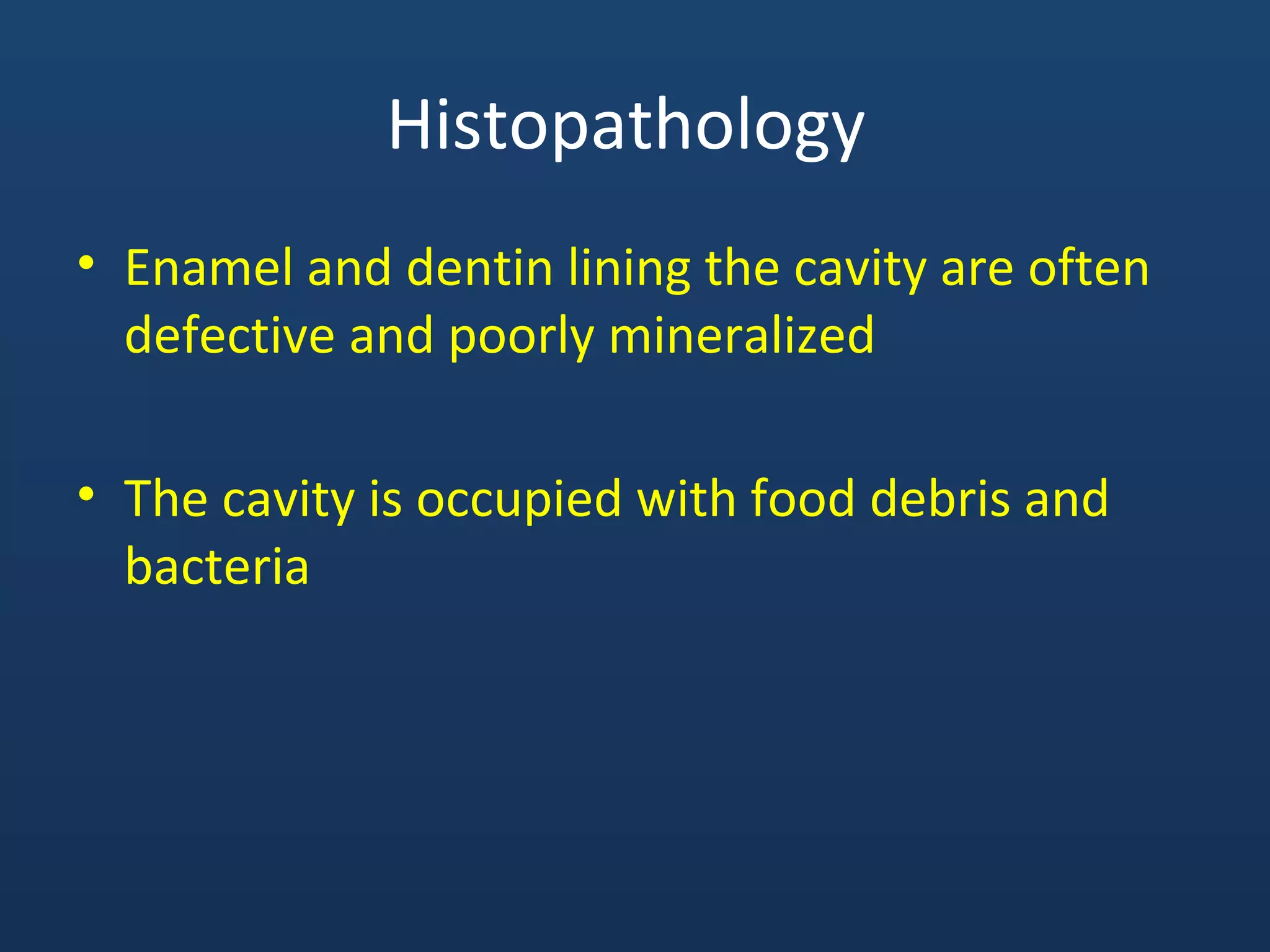 Histopathology

• Enamel and dentin lining the cavity are often defective and poorly mineralized

• The cavity is occupied with food debris and bacteria